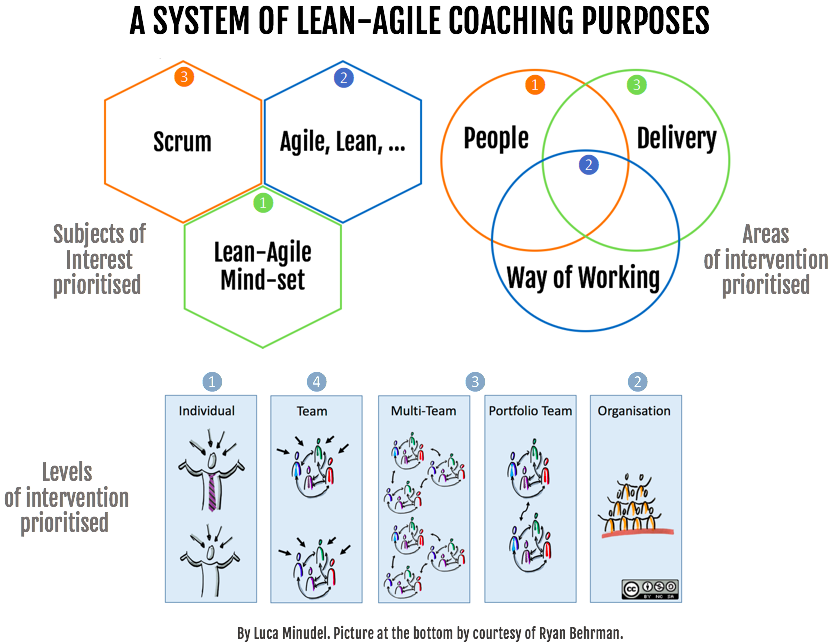 A SYSTEM OF LEAN-AGILE COACHING PURPOSES

3
Scrum

2
Agile, Lean, ...

1
Lean-Agile Mind-set

Subjects of Interest prioritised

1
People

3
Delivery

2
Way of Working

Areas of intervention prioritised

Levels of intervention prioritised

1
Individual

4
Team

3
Multi-Team

Portfolio Team

2
Organisation

BY NC SA

By Luca Minudel. Picture at the bottom by courtesy of Ryan Behrman.